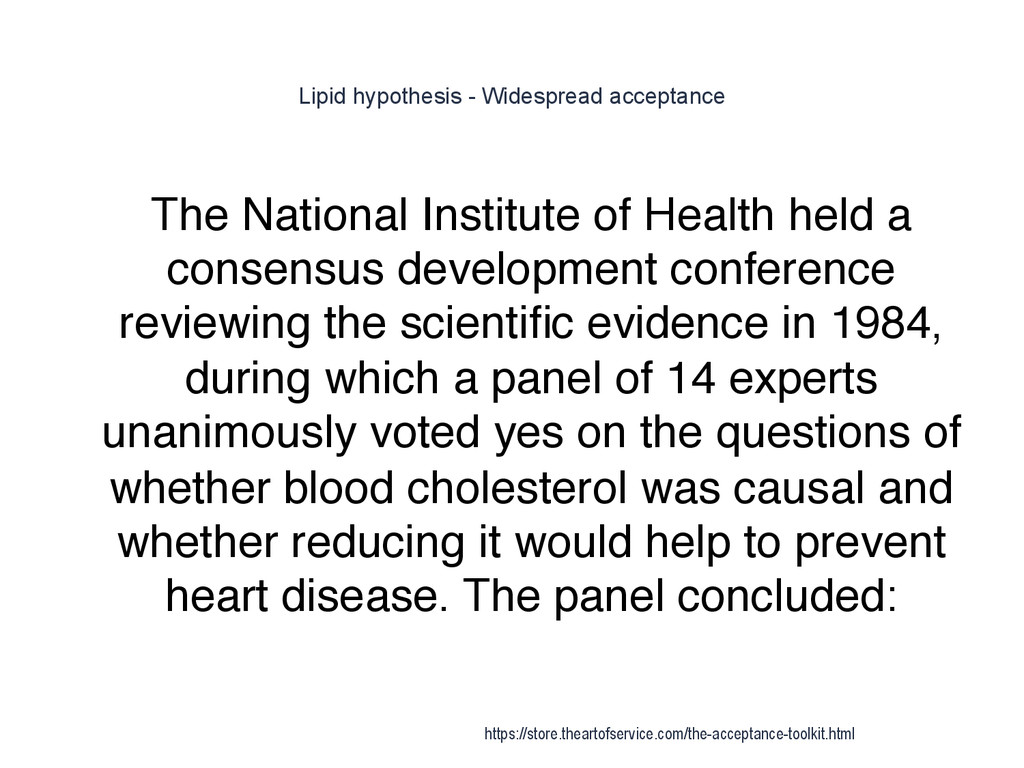 Lipid hypothesis - Widespread acceptance

The National Institute of Health held a consensus development conference reviewing the scientific evidence in 1984, during which a panel of 14 experts unanimously voted yes on the questions of whether blood cholesterol was causal and whether reducing it would help to prevent heart disease. The panel concluded:

https://store.theartofservice.com/the-acceptance-toolkit.html